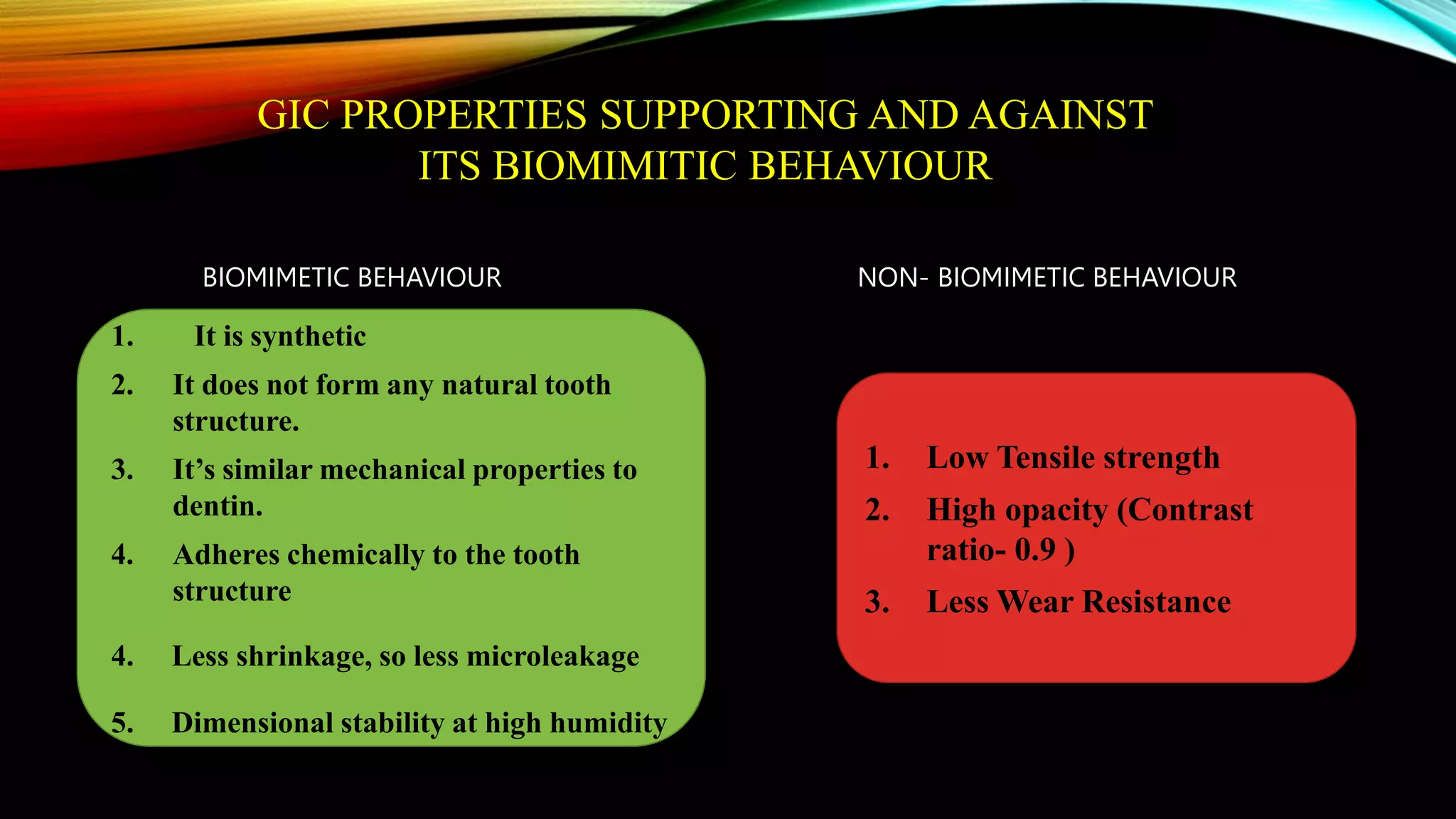 GIC PROPERTIES SUPPORTING AND AGAINST ITS BIOMIMITIC BEHAVIOUR

BIOMIMETIC BEHAVIOUR

1. It is synthetic
2. It does not form any natural tooth structure.
3. It's similar mechanical properties to dentin.
4. Adheres chemically to the tooth structure
4. Less shrinkage, so less microleakage
5. Dimensional stability at high humidity

NON- BIOMIMETIC BEHAVIOUR

1. Low Tensile strength
2. High opacity (Contrast ratio- 0.9 )
3. Less Wear Resistance